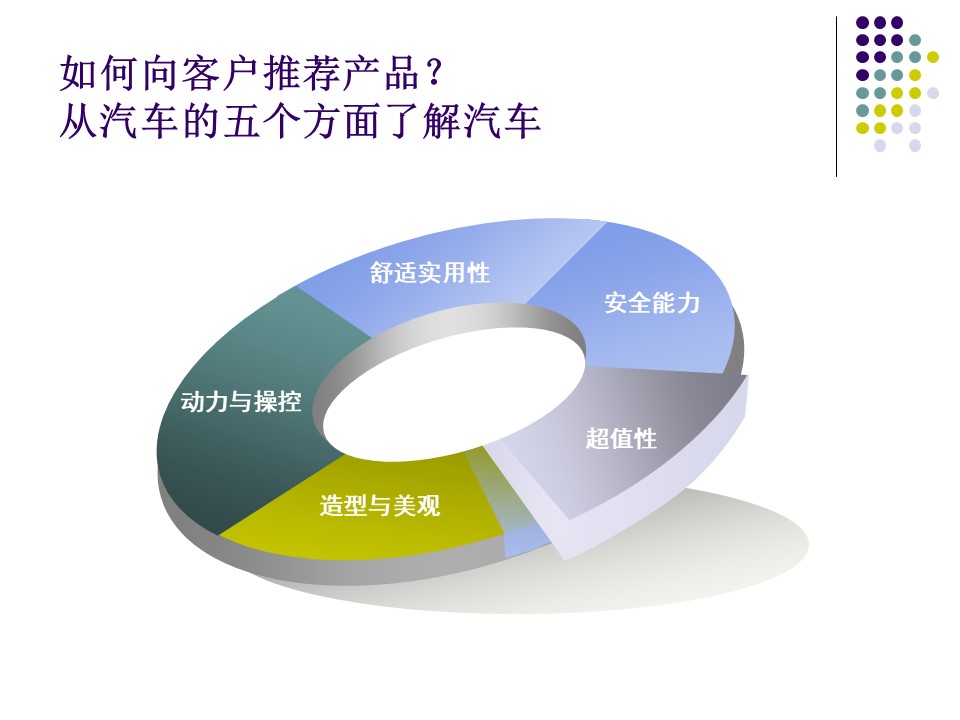 如何向客户推荐产品？
从汽车的五个方面了解汽车

舒适实用性

安全能力

动力与操控

超值性

造型与美观